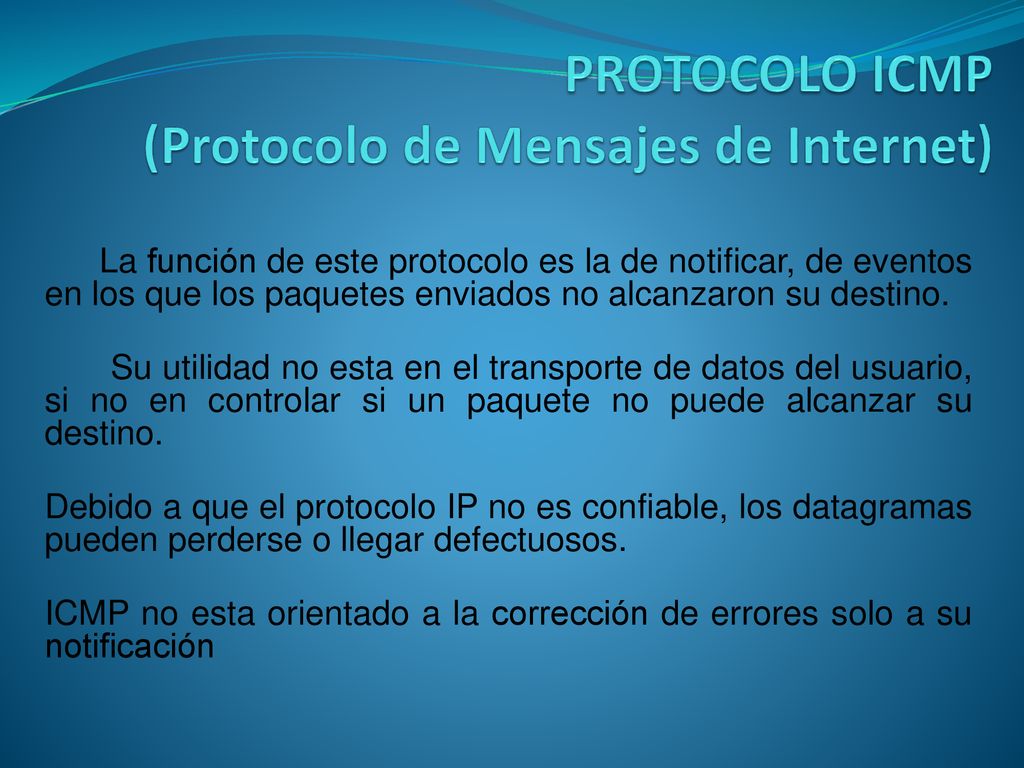 PROTOCOLO ICMP
(Protocolo de Mensajes de Internet)

La función de este protocolo es la de notificar, de eventos en los que los paquetes enviados no alcanzaron su destino.

Su utilidad no esta en el transporte de datos del usuario, si no en controlar si un paquete no puede alcanzar su destino.

Debido a que el protocolo IP no es confiable, los datagramas pueden perderse o llegar defectuosos.

ICMP no esta orientado a la corrección de errores solo a su notificación